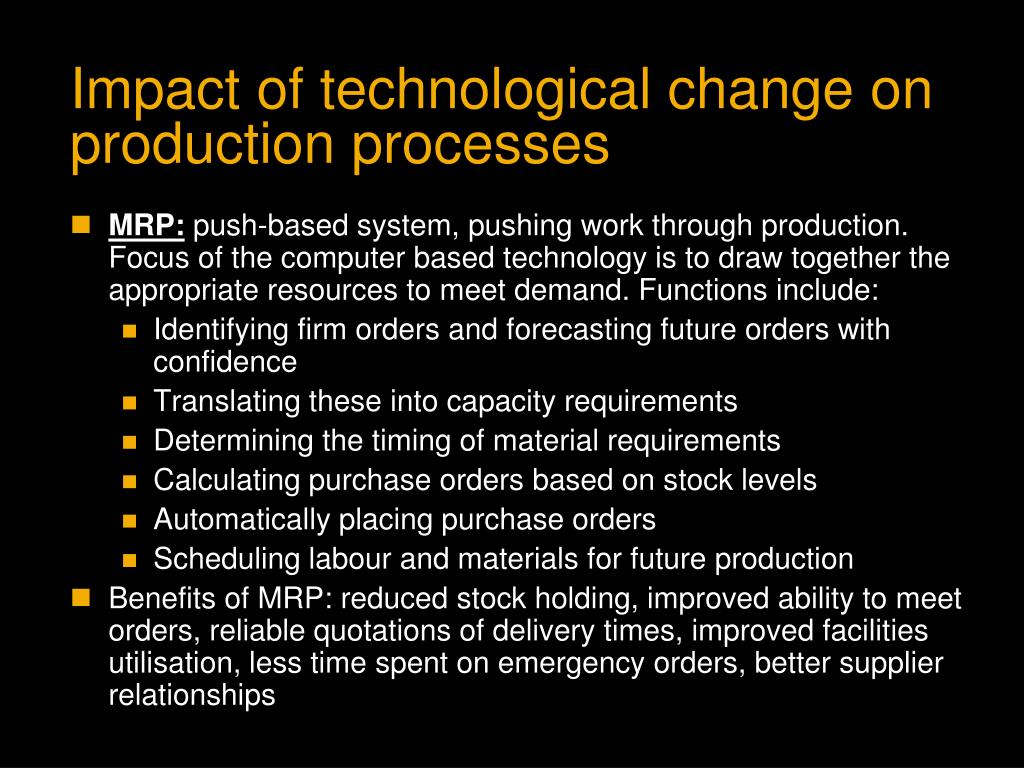 Impact of technological change on production processes

MRP: push-based system, pushing work through production. Focus of the computer based technology is to draw together the appropriate resources to meet demand. Functions include:

Identifying firm orders and forecasting future orders with confidence

Translating these into capacity requirements

Determining the timing of material requirements

Calculating purchase orders based on stock levels

Automatically placing purchase orders

Scheduling labour and materials for future production

Benefits of MRP: reduced stock holding, improved ability to meet orders, reliable quotations of delivery times, improved facilities utilisation, less time spent on emergency orders, better supplier relationships